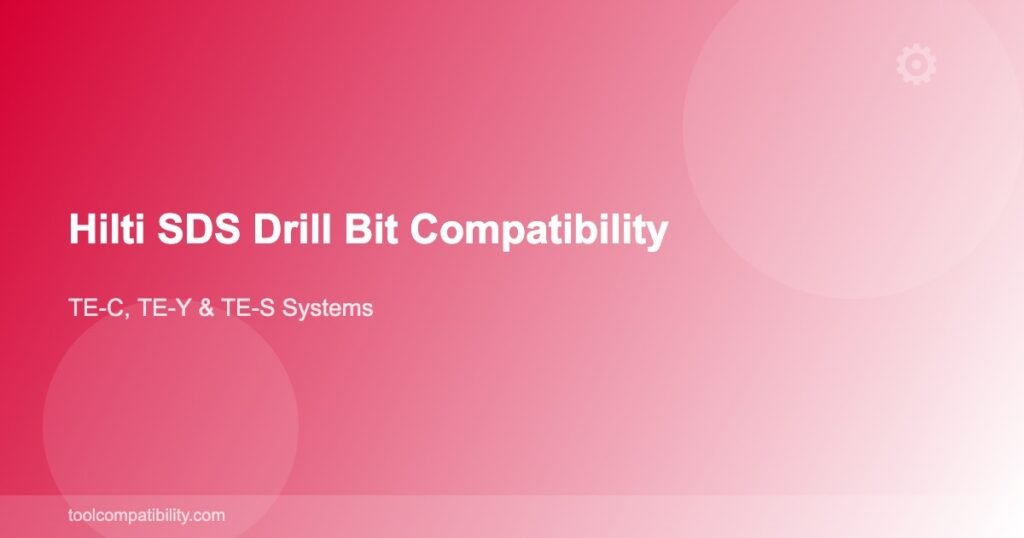 Hilti SDS Drill Bit Compatibility

TE-C, TE-Y & TE-S Systems

toolcompatibility.com